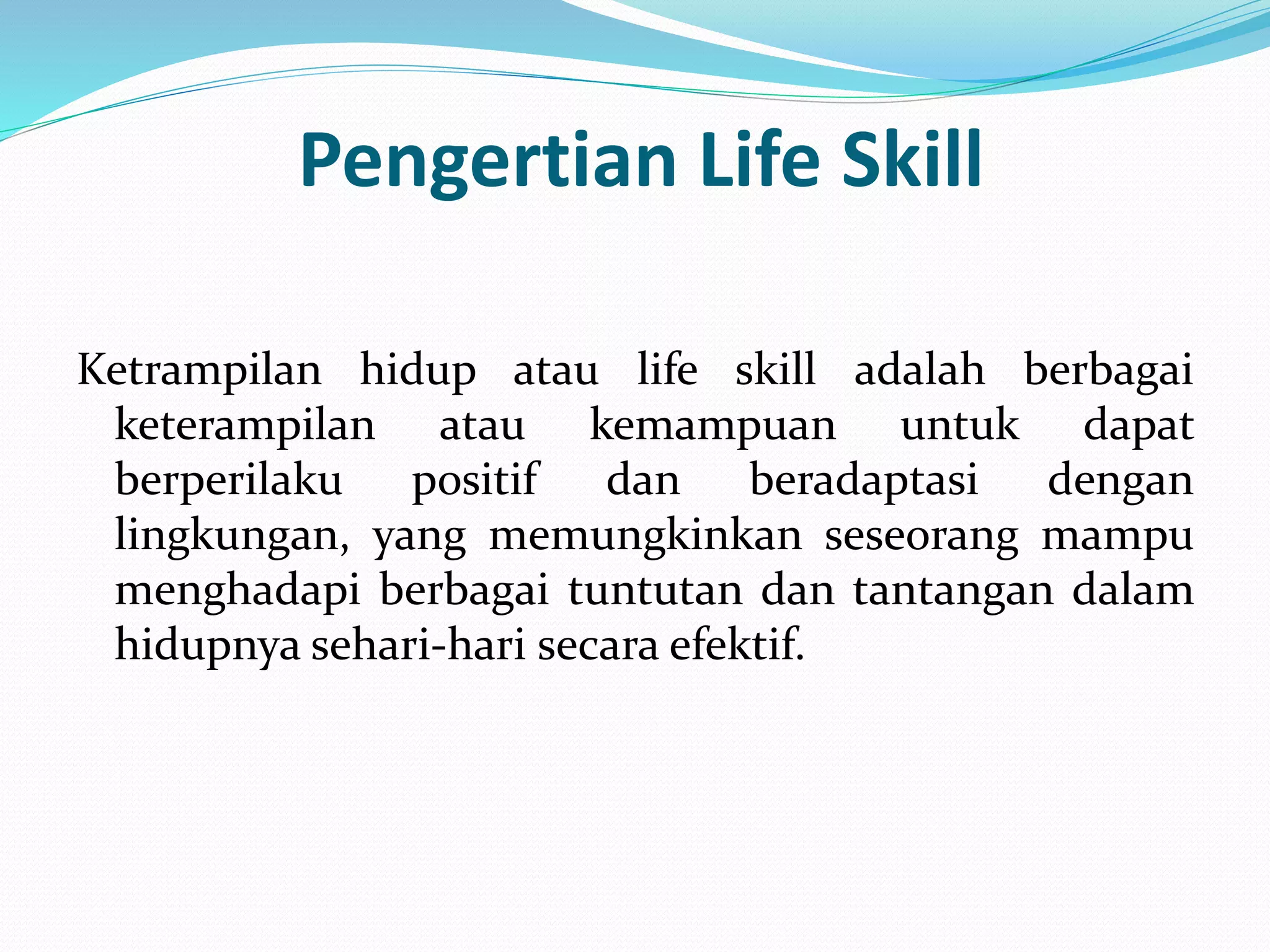 Pengertian Life Skill

Ketrampilan hidup atau life skill adalah berbagai keterampilan atau kemampuan untuk dapat berperilaku positif dan beradaptasi dengan lingkungan, yang memungkinkan seseorang mampu menghadapi berbagai tuntutan dan tantangan dalam hidupnya sehari-hari secara efektif.